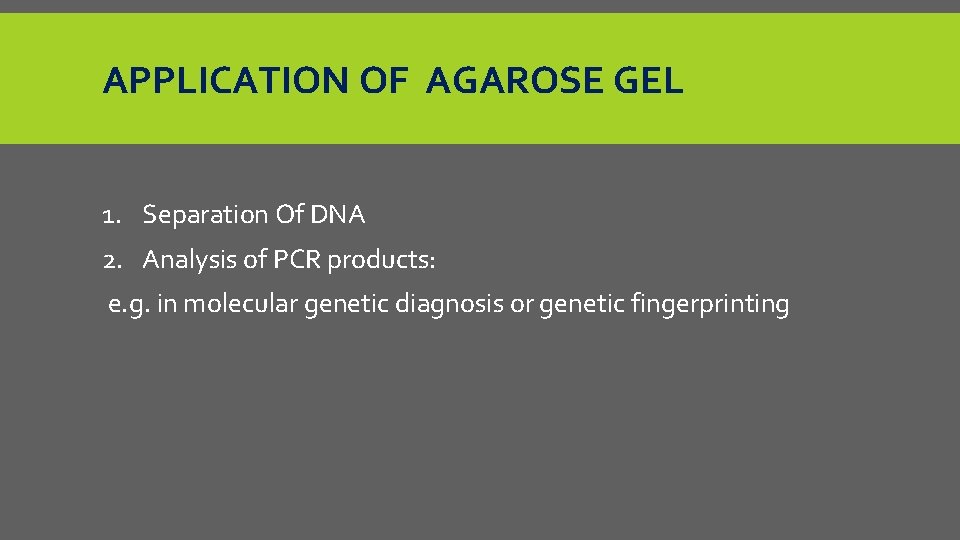 APPLICATION OF AGAROSE GEL

1. Separation Of DNA
2. Analysis of PCR products:
e.g. in molecular genetic diagnosis or genetic fingerprinting